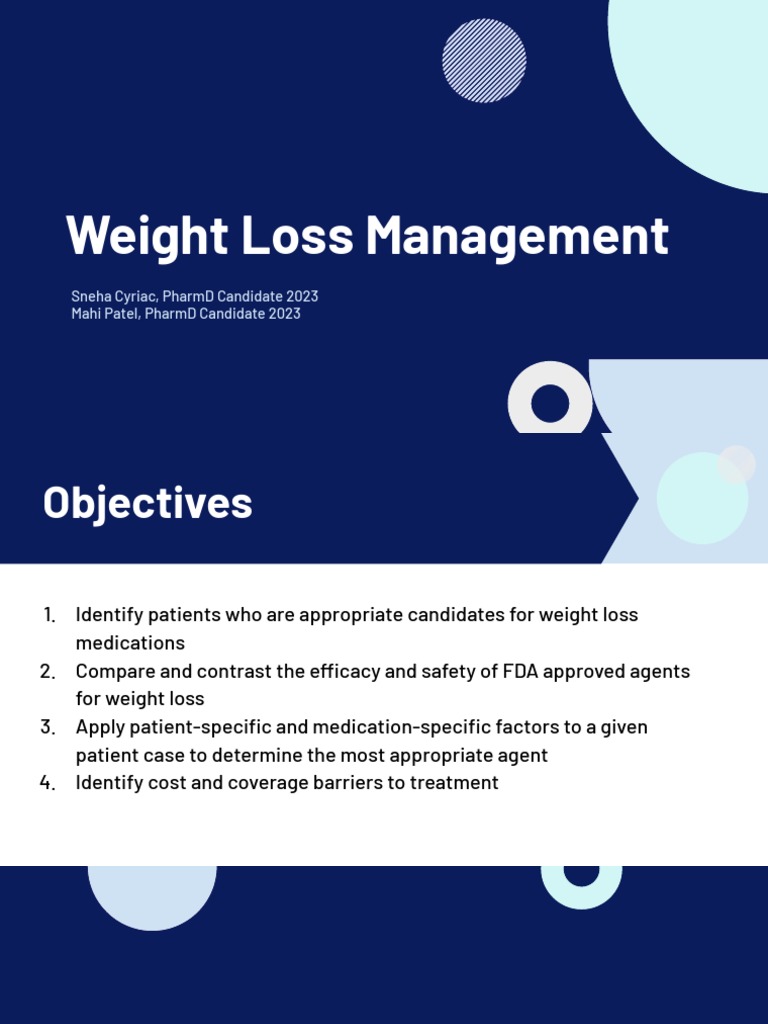 Weight Loss Management

Sneha Cyriac, PharmD Candidate 2023
Mahi Patel, PharmD Candidate 2023

Objectives

1. Identify patients who are appropriate candidates for weight loss medications
2. Compare and contrast the efficacy and safety of FDA approved agents for weight loss
3. Apply patient-specific and medication-specific factors to a given patient case to determine the most appropriate agent
4. Identify cost and coverage barriers to treatment